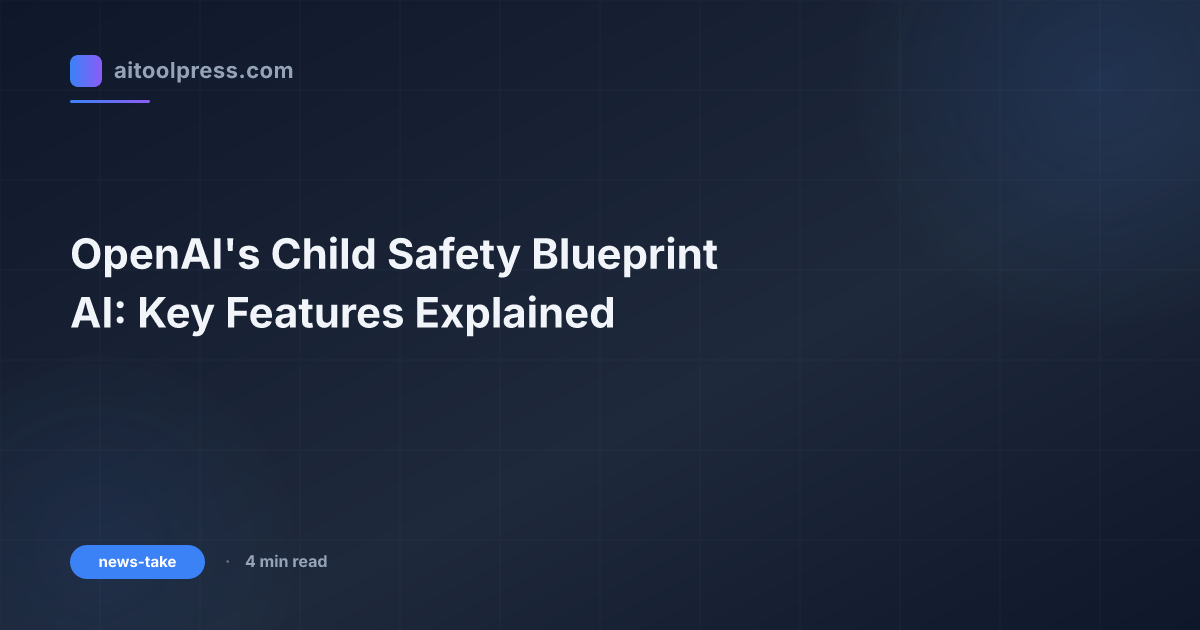 aitoolpress.com

OpenAI's Child Safety Blueprint AI: Key Features Explained

news-take · 4 min read